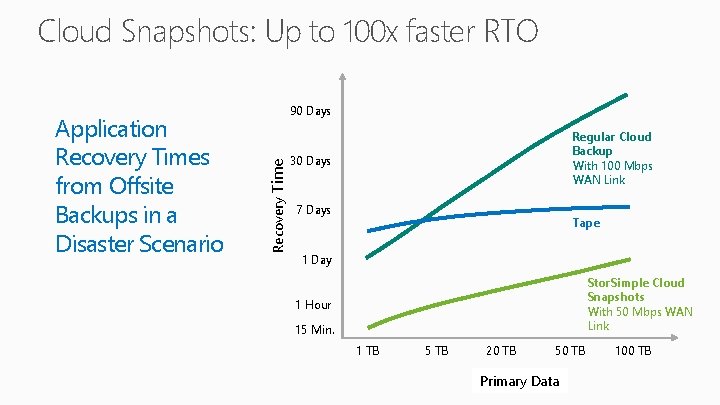 Cloud Snapshots: Up to 100x faster RTO

Application Recovery Times from Offsite Backups in a Disaster Scenario

Recovery Time

90 Days
30 Days
7 Days
1 Day
1 Hour
15 Min.

Regular Cloud Backup
With 100 Mbps WAN Link

Tape

StorSimple Cloud Snapshots
With 50 Mbps WAN Link

1 TB
5 TB
20 TB
50 TB
100 TB

Primary Data